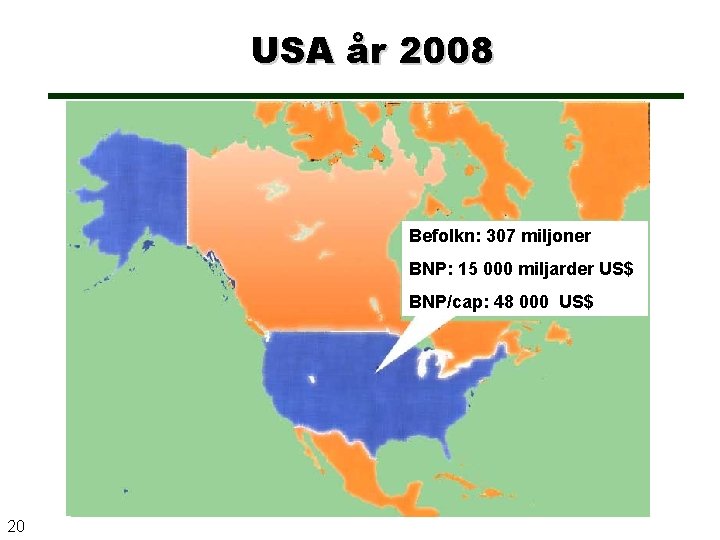 USA år 2008

Befolkn: 307 miljoner

BNP: 15 000 miljarder US$

BNP/cap: 48 000 US$

20